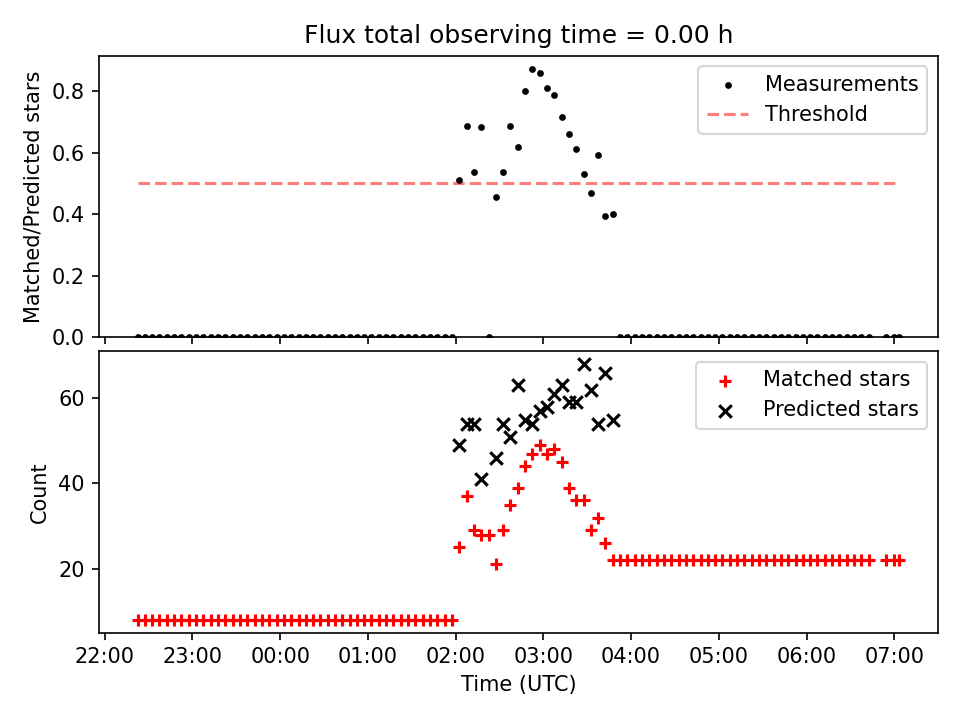 Flux total observing time = 0.00 h

Matched/Predicted stars

0.8
0.6
0.4
0.2
0.0

Measurements
Threshold

Count

60
40
20

Matched stars
Predicted stars

22:00 23:00 00:00 01:00 02:00 03:00 04:00 05:00 06:00 07:00

Time (UTC)